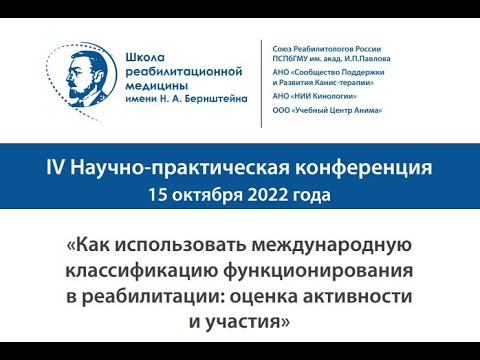 Школа реабилитационной медицины имени Н. А. Бернштейна

Союз Реабилитологов России
ПСПбГМУ им. акад. И.П.Павлова
АНО «Сообщество Поддержки и Развития Канис-терапии»
АНО «НИИ Кинологии»
ООО «Учебный Центр Анима»

IV Научно-практическая конференция
15 октября 2022 года

«Как использовать международную классификацию функционирования в реабилитации: оценка активности и участия»